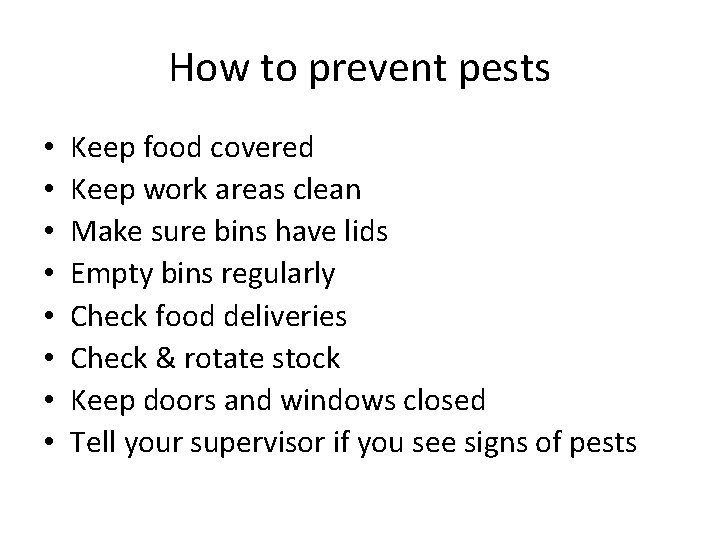 How to prevent pests

• Keep food covered
• Keep work areas clean
• Make sure bins have lids
• Empty bins regularly
• Check food deliveries
• Check & rotate stock
• Keep doors and windows closed
• Tell your supervisor if you see signs of pests